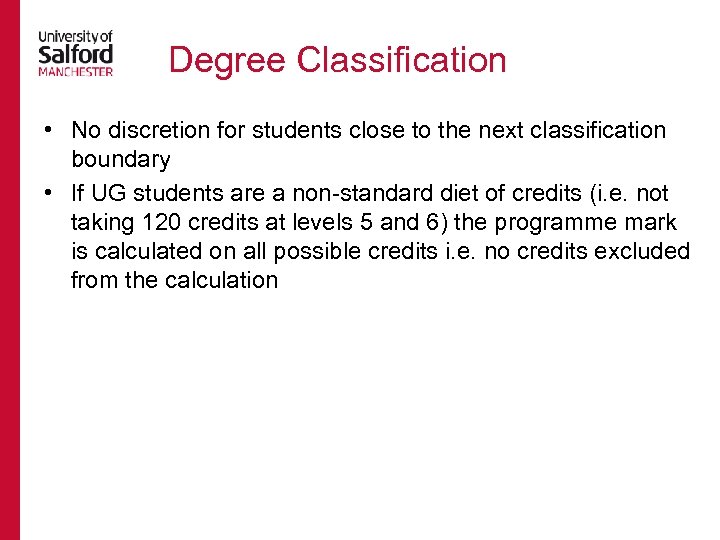 University of
Salford
MANCHESTER

Degree Classification

• No discretion for students close to the next classification boundary
• If UG students are a non-standard diet of credits (i.e. not taking 120 credits at levels 5 and 6) the programme mark is calculated on all possible credits i.e. no credits excluded from the calculation